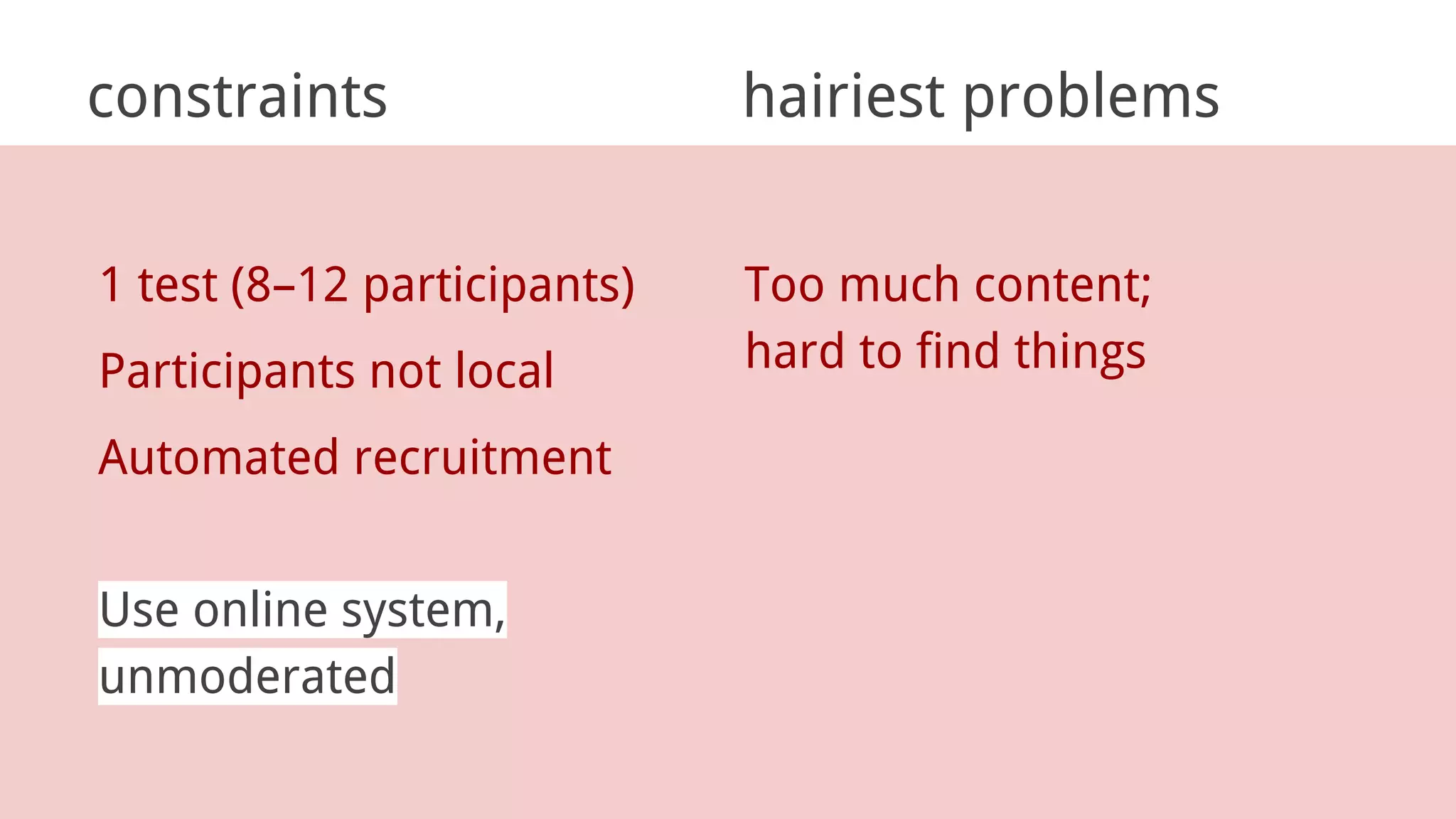 constraints

1 test (8–12 participants)

Participants not local

Automated recruitment

Use online system, unmoderated

hairiest problems

Too much content; hard to find things